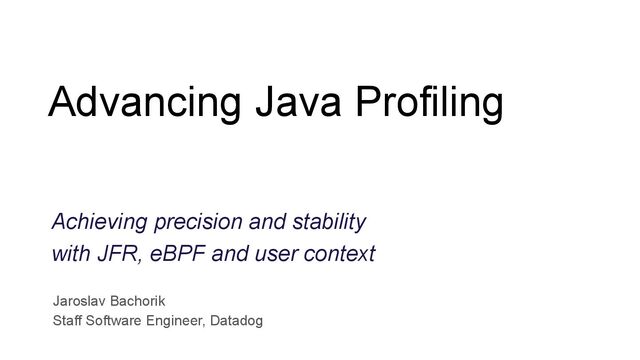 Advancing Java Profiling

Achieving precision and stability with JFR, eBPF and user context

Jaroslav Bachorik
Staff Software Engineer, Datadog